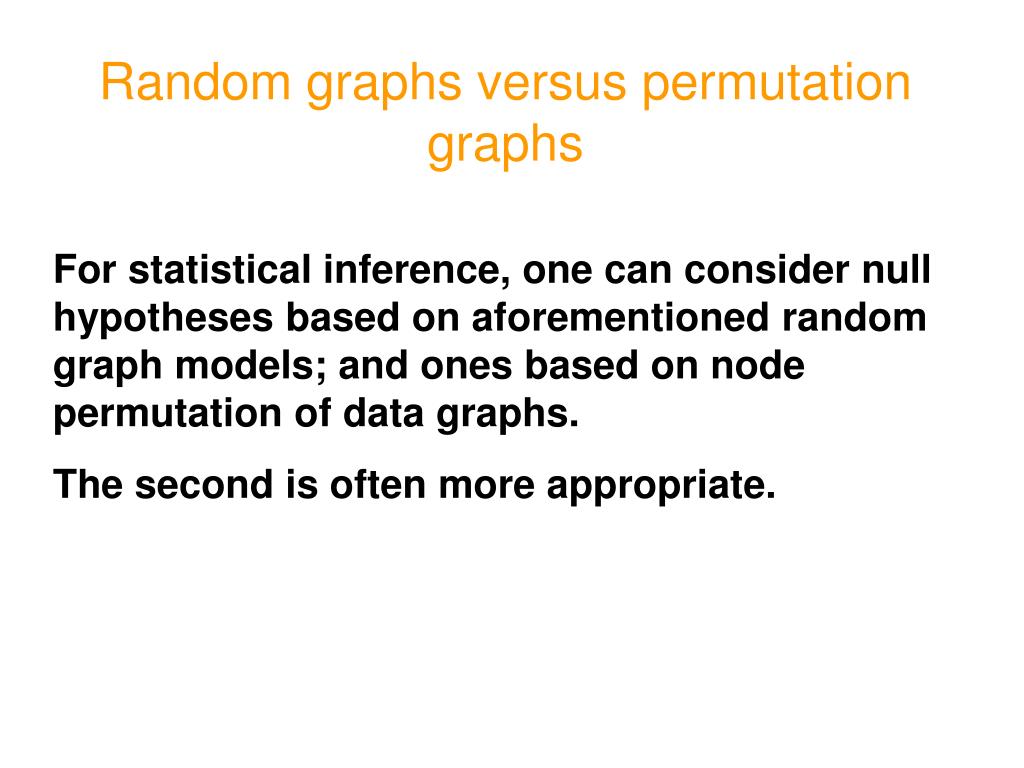 Random graphs versus permutation graphs

For statistical inference, one can consider null hypotheses based on aforementioned random graph models; and ones based on node permutation of data graphs.

The second is often more appropriate.